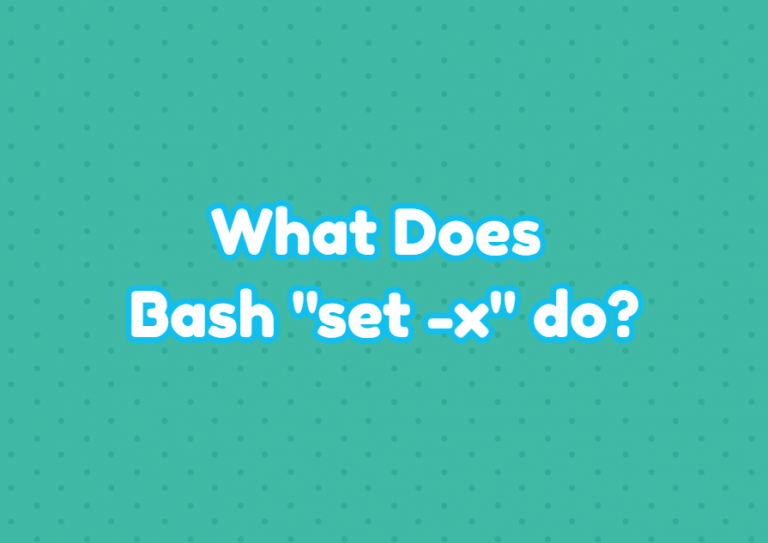 What Does
Bash "set -x" do?